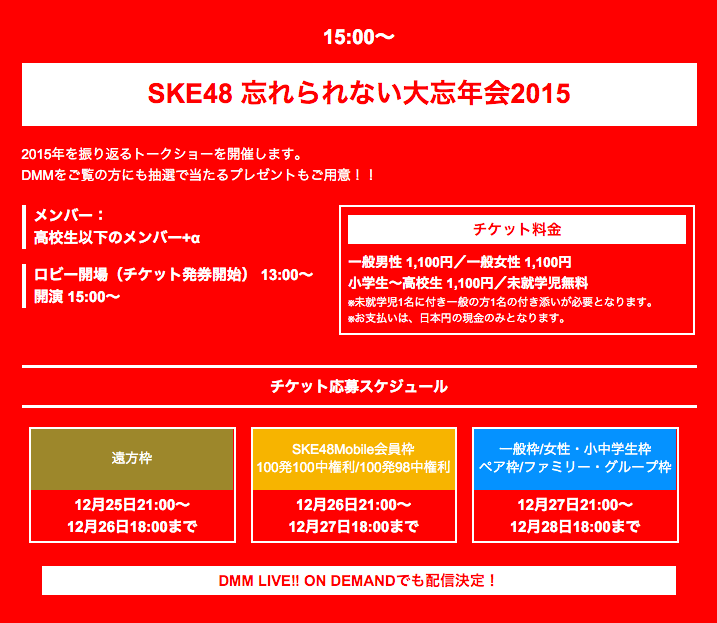 15:00〜

SKE48 忘れられない大忘年会2015

2015年を振り返るトークショーを開催します。
DMMをご覧の方にも抽選で当たるプレゼントもご用意！！

メンバー：
高校生以下のメンバー+α

ロビー開場（チケット発券開始） 13:00〜
開演 15:00〜

チケット料金

一般男性 1,100円／一般女性 1,100円
小学生〜高校生 1,100円／未就学児無料
※未就学児1名に付き一般の方1名の付き添いが必要となります。
※お支払いは、日本円の現金のみとなります。

チケット応募スケジュール

遠方枠
12月25日21:00〜
12月26日18:00まで

SKE48Mobile会員枠
100発100中権利/100発98中権利
12月26日21:00〜
12月27日18:00まで

一般枠/女性・小中学生枠
ペア枠/ファミリー・グループ枠
12月27日21:00〜
12月28日18:00まで

DMM LIVE!! ON DEMANDでも配信決定！